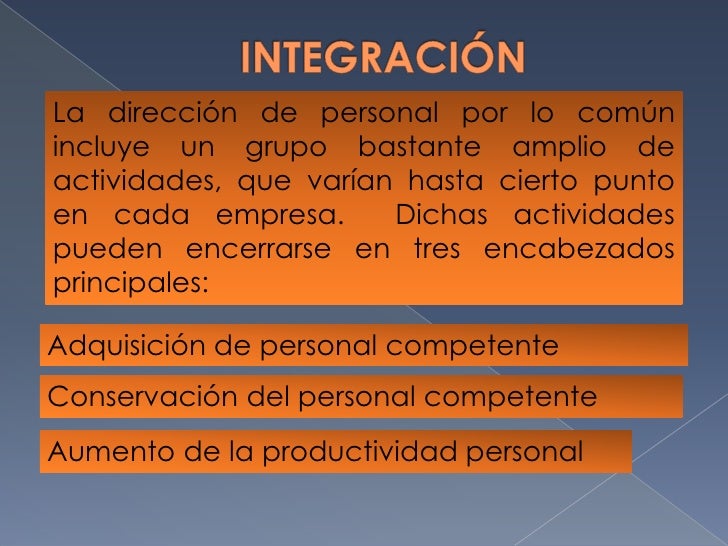 INTEGRACIÓN

La dirección de personal por lo común incluye un grupo bastante amplio de actividades, que varían hasta cierto punto en cada empresa. Dichas actividades pueden encerrarse en tres encabezados principales:

Adquisición de personal competente

Conservación del personal competente

Aumento de la productividad personal